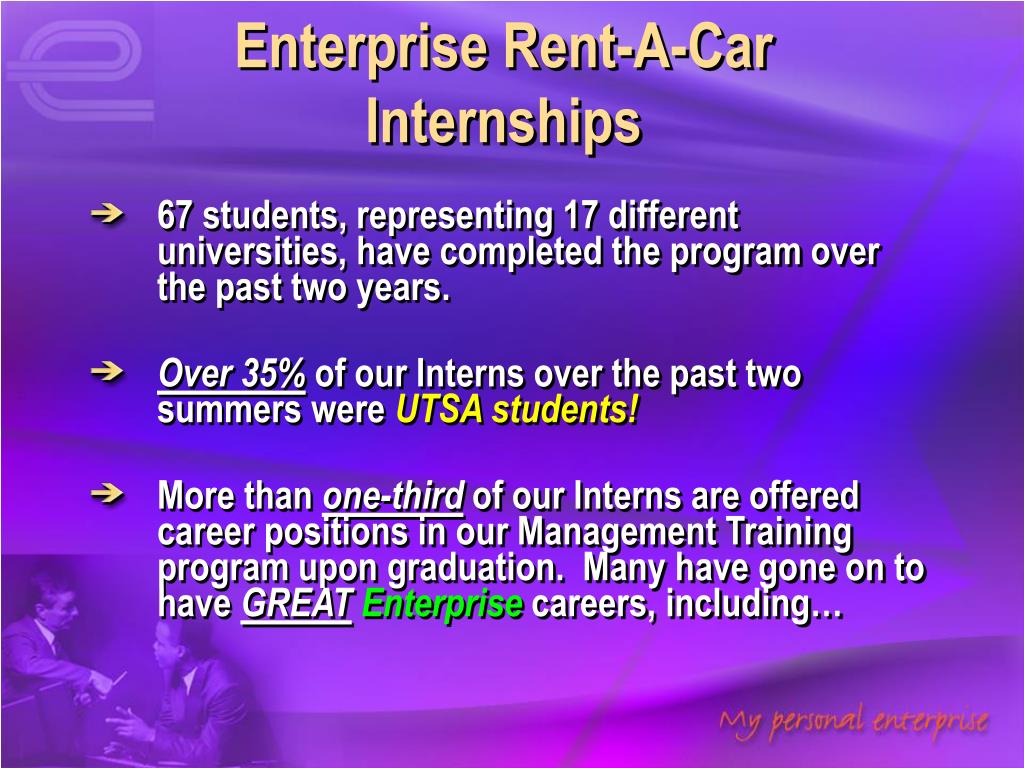 Enterprise Rent-A-Car Internships

➔ 67 students, representing 17 different universities, have completed the program over the past two years.

➔ Over 35% of our Interns over the past two summers were UTSA students!

➔ More than one-third of our Interns are offered career positions in our Management Training program upon graduation. Many have gone on to have GREAT Enterprise careers, including…

My personal enterprise